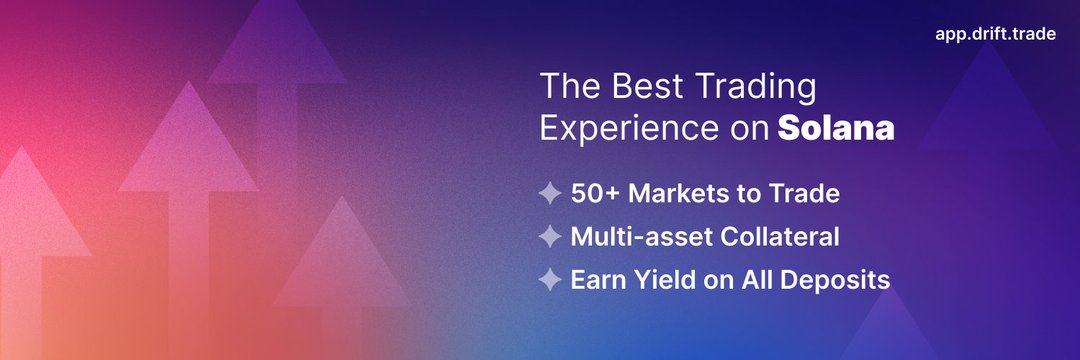 app.drift.trade

The Best Trading Experience on Solana

50+ Markets to Trade

Multi-asset Collateral

Earn Yield on All Deposits